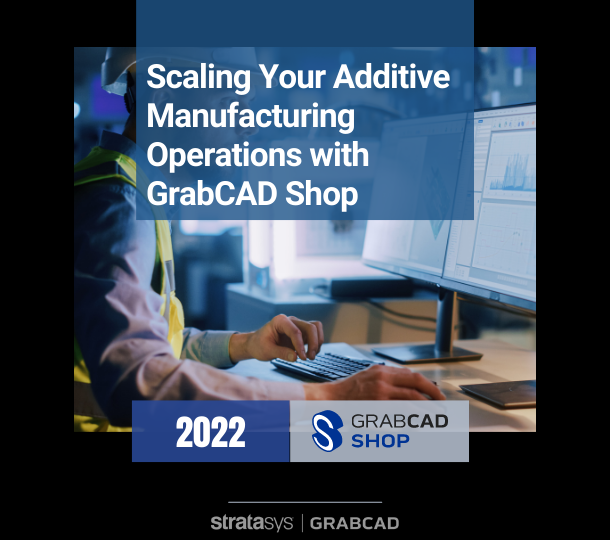 Scaling Your Additive Manufacturing Operations with GrabCAD Shop

2022

GRABCAD SHOP

stratasys | GRABCAD